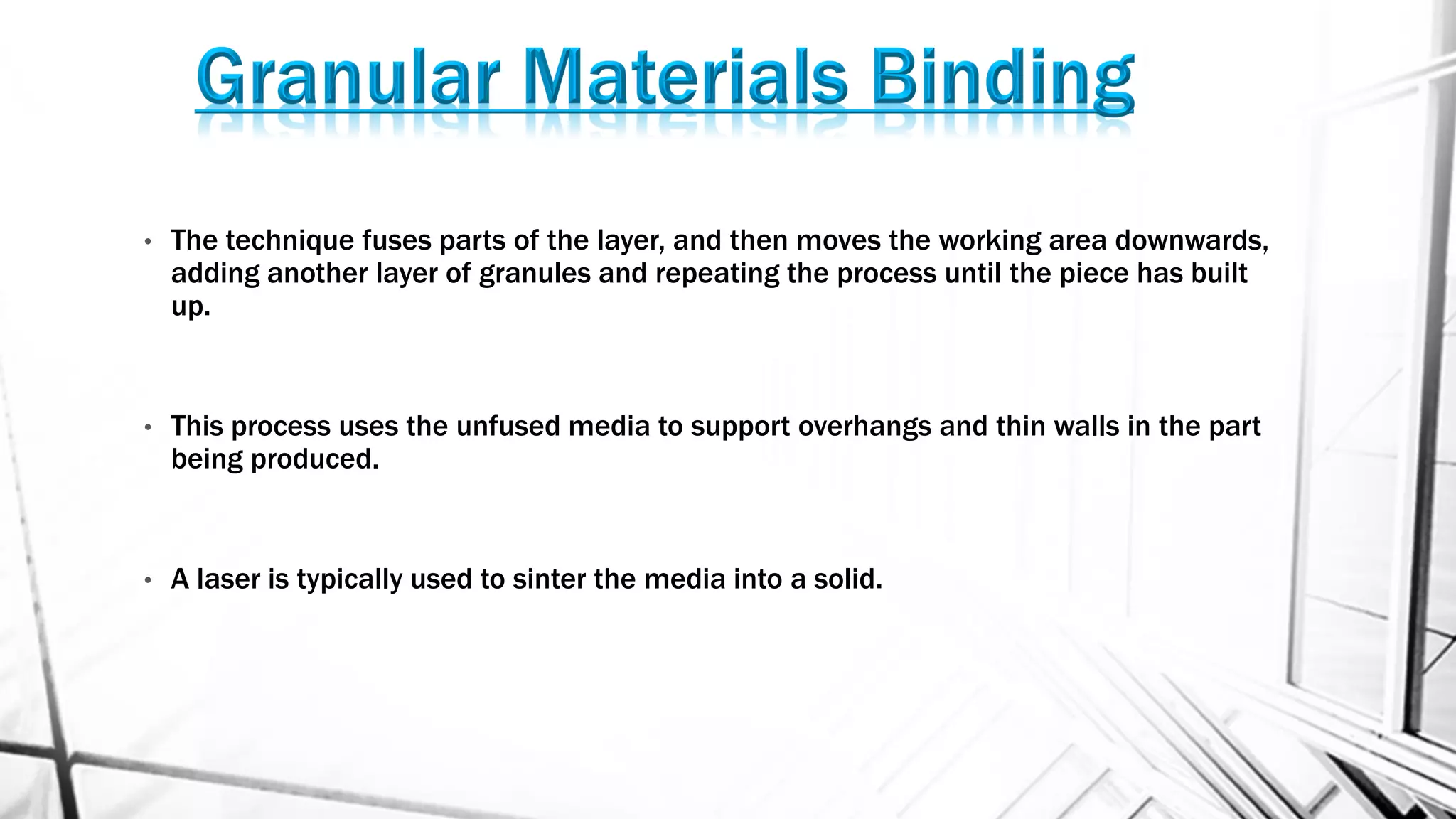 Granular Materials Binding

• The technique fuses parts of the layer, and then moves the working area downwards, adding another layer of granules and repeating the process until the piece has built up.

• This process uses the unfused media to support overhangs and thin walls in the part being produced.

• A laser is typically used to sinter the media into a solid.